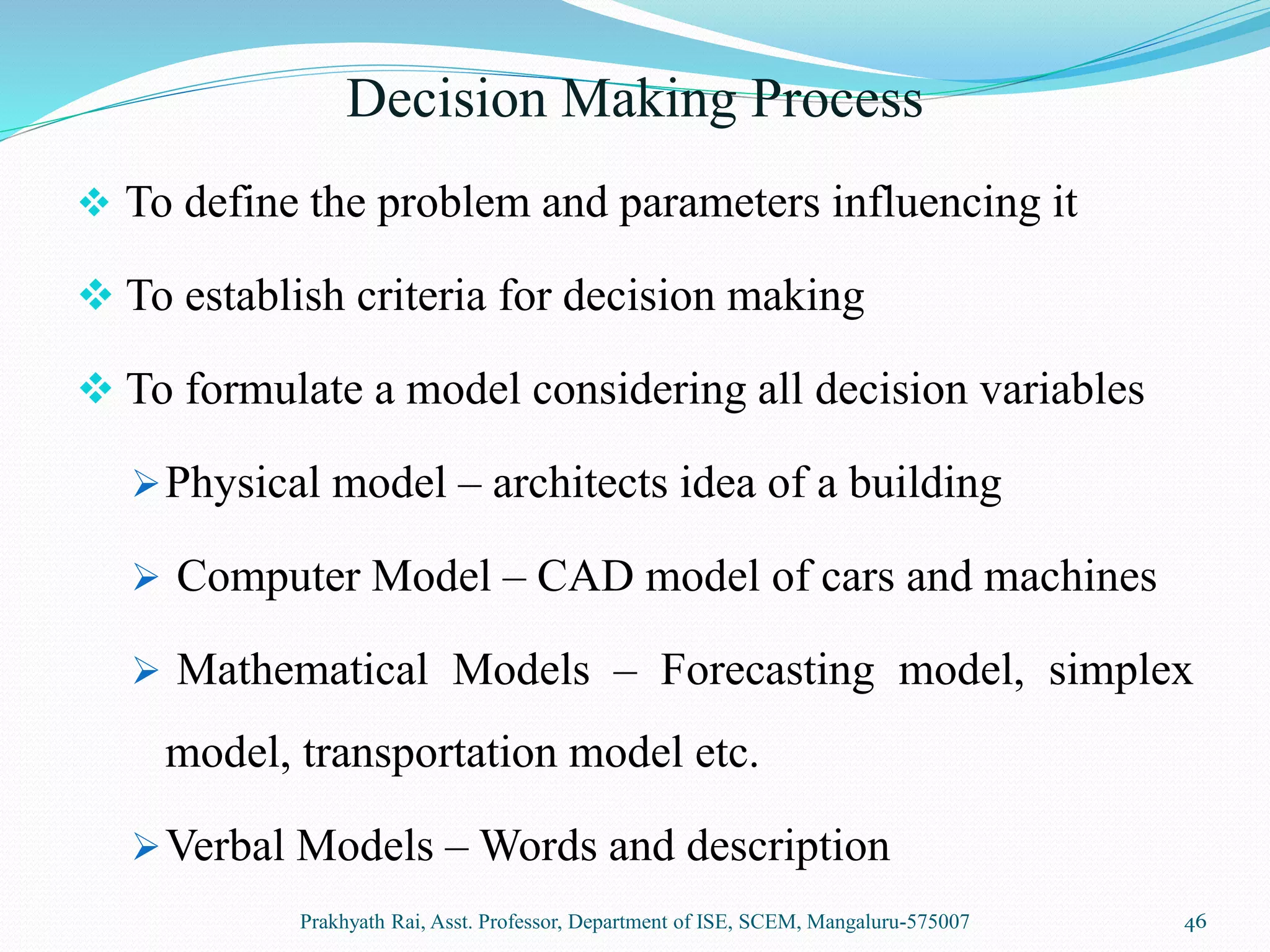 Decision Making Process

❖ To define the problem and parameters influencing it

❖ To establish criteria for decision making

❖ To formulate a model considering all decision variables

➢ Physical model – architects idea of a building

➢ Computer Model – CAD model of cars and machines

➢ Mathematical Models – Forecasting model, simplex model, transportation model etc.

➢ Verbal Models – Words and description

Prakhyath Rai, Asst. Professor, Department of ISE, SCEM, Mangaluru-575007

46